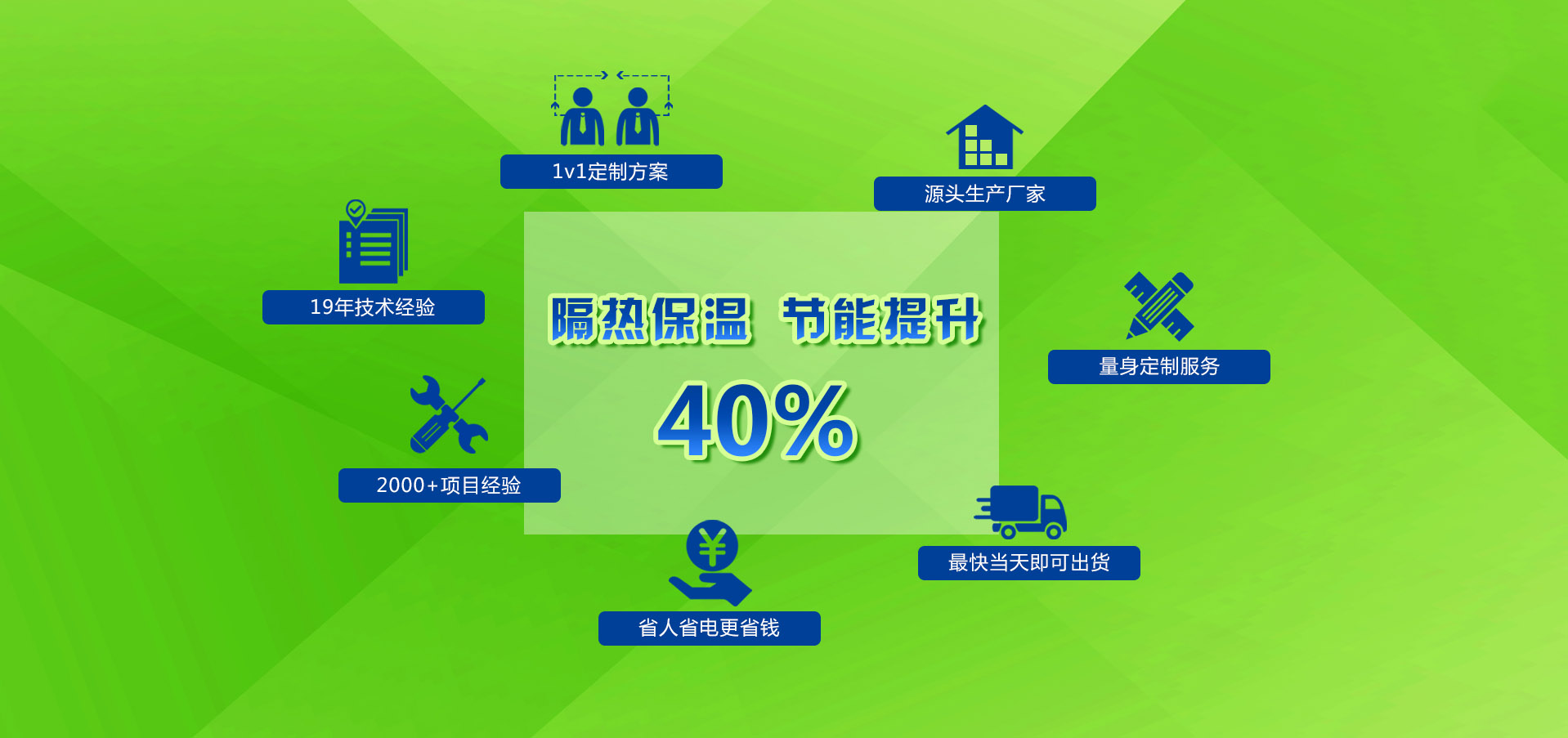 1v1定制方案

源头生产厂家

19年技术经验

隔热保温 节能提升

40%

量身定制服务

2000+项目经验

最快当天即可出货

省人省电更省钱